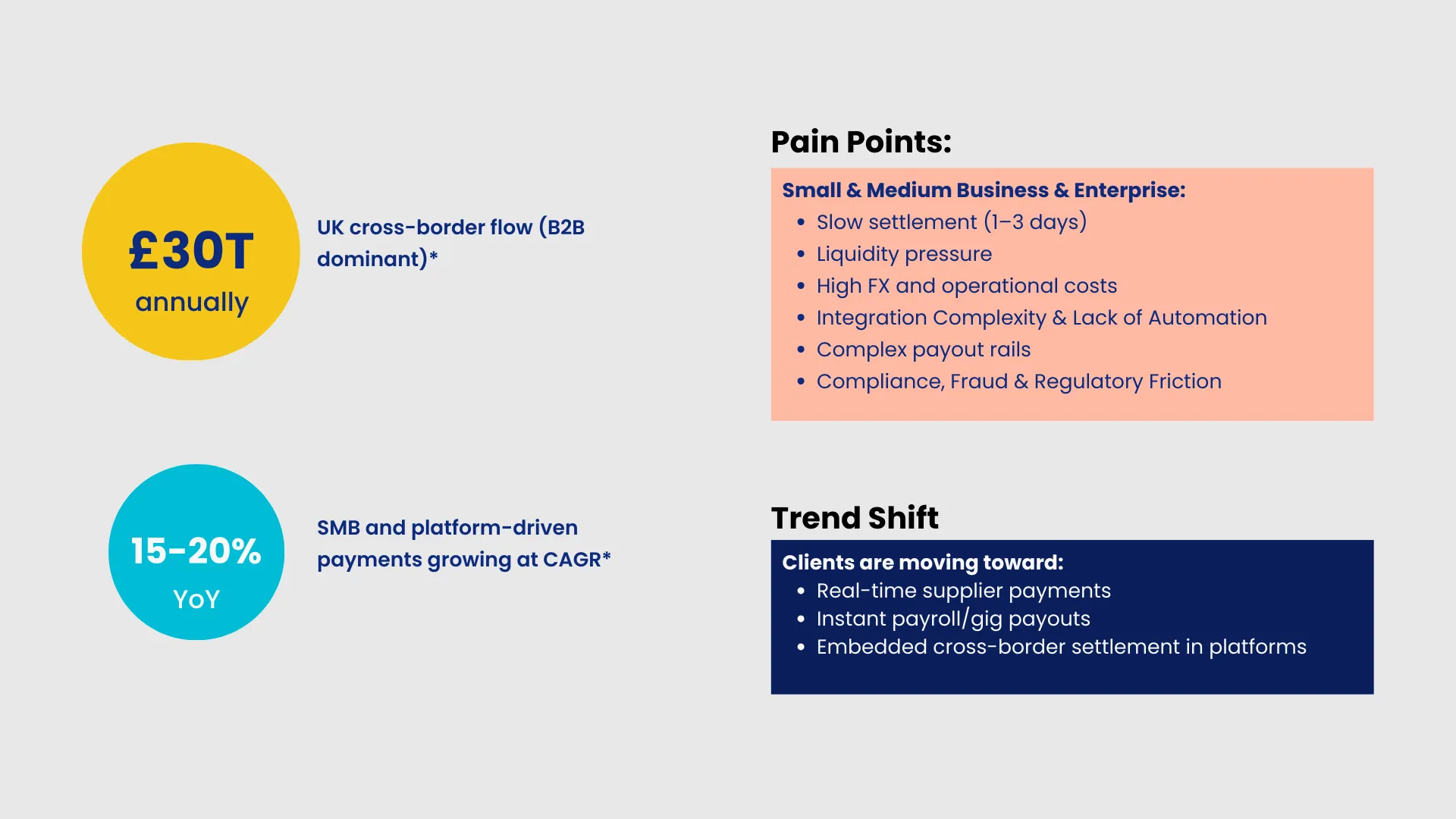 £30T
annually

UK cross-border flow (B2B dominant)*

15-20%
YoY

SMB and platform-driven payments growing at CAGR*

Pain Points:

Small & Medium Business & Enterprise:
- Slow settlement (1–3 days)
- Liquidity pressure
- High FX and operational costs
- Integration Complexity & Lack of Automation
- Complex payout rails
- Compliance, Fraud & Regulatory Friction

Trend Shift

Clients are moving toward:
- Real-time supplier payments
- Instant payroll/gig payouts
- Embedded cross-border settlement in platforms